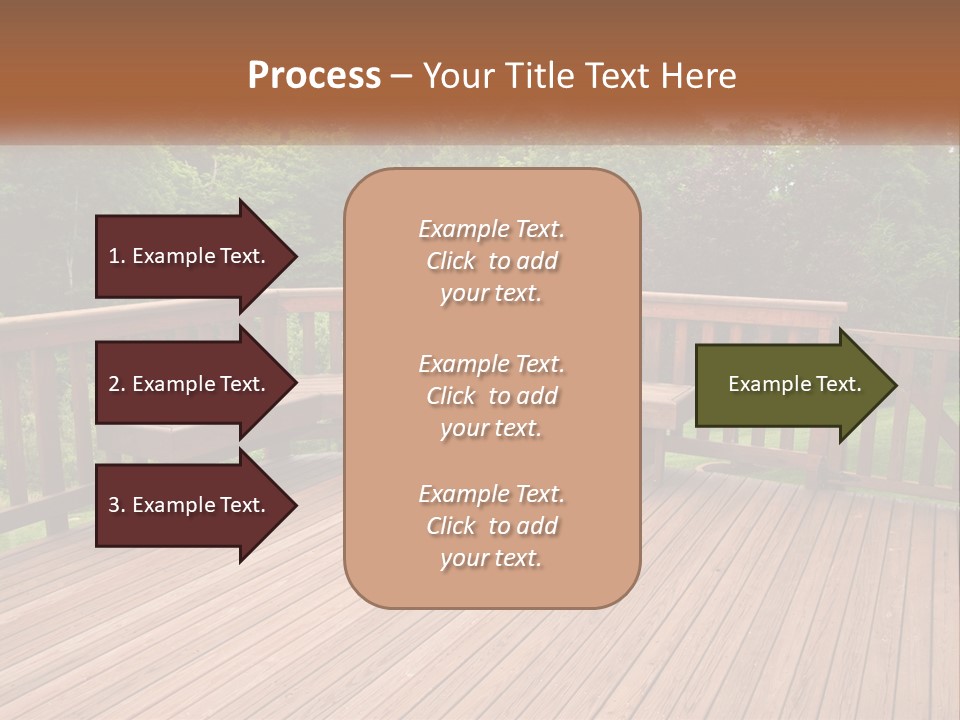 Process – Your Title Text Here

1. Example Text.

2. Example Text.

3. Example Text.

Example Text. Click to add your text.

Example Text. Click to add your text.

Example Text. Click to add your text.

Example Text.